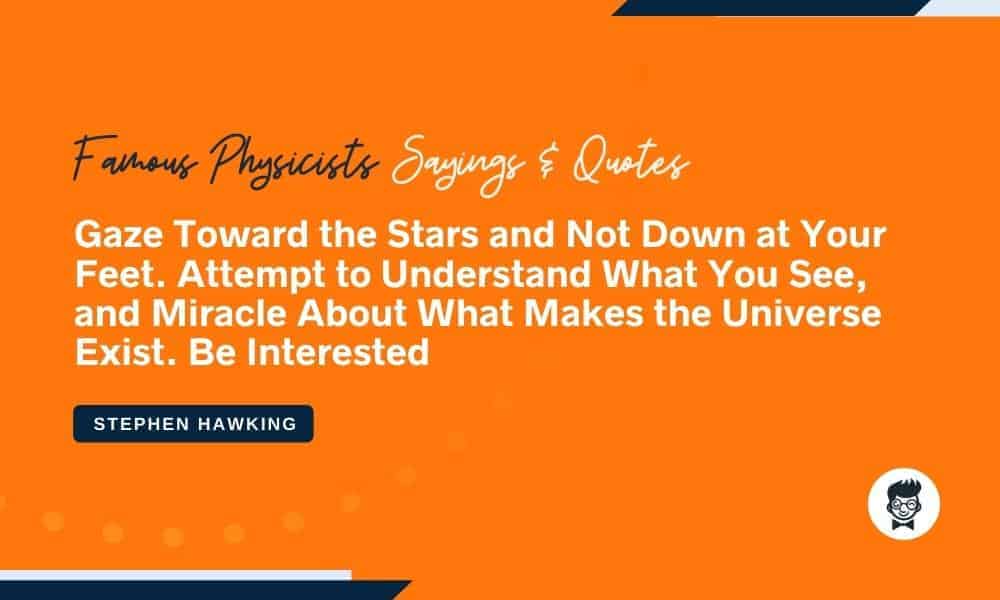 Famous Physicists Sayings & Quotes

Gaze Toward the Stars and Not Down at Your Feet. Attempt to Understand What You See, and Miracle About What Makes the Universe Exist. Be Interested

STEPHEN HAWKING